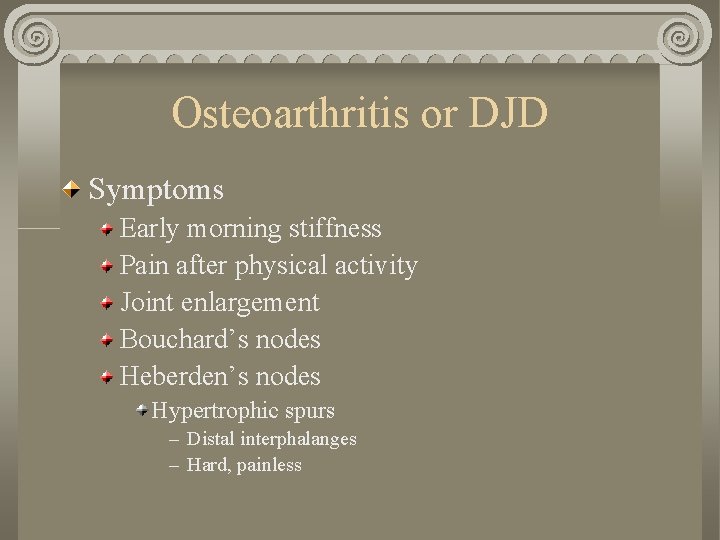 Osteoarthritis or DJD

Symptoms

Early morning stiffness

Pain after physical activity

Joint enlargement

Bouchard’s nodes

Heberden’s nodes

Hypertrophic spurs

– Distal interphalanges

– Hard, painless